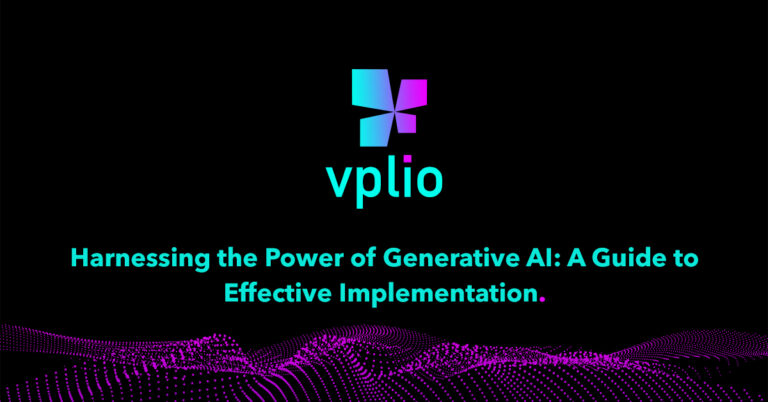 vplio

Harnessing the Power of Generative AI: A Guide to Effective Implementation.